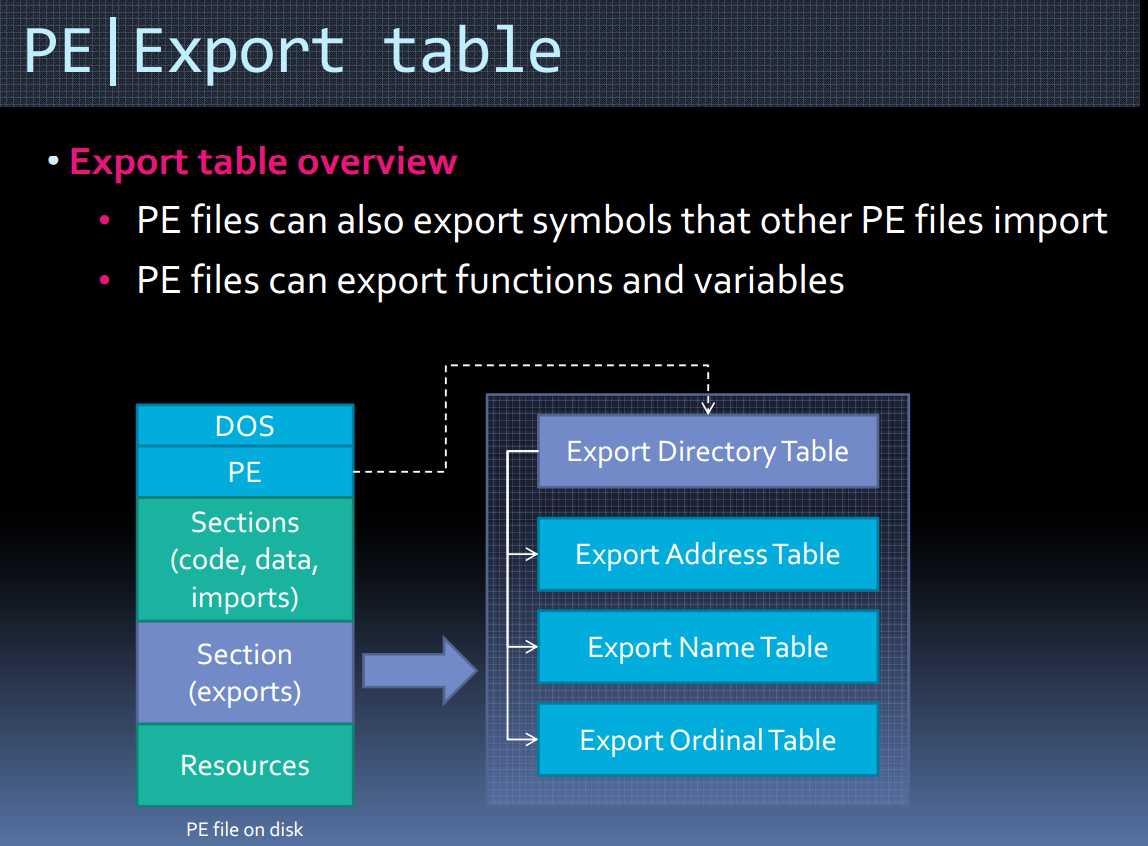 PE|Export table

• Export table overview
  • PE files can also export symbols that other PE files import
  • PE files can export functions and variables

DOS
PE
Sections (code, data, imports)
Section (exports)
Resources
PE file on disk

Export Directory Table
Export Address Table
Export Name Table
Export Ordinal Table